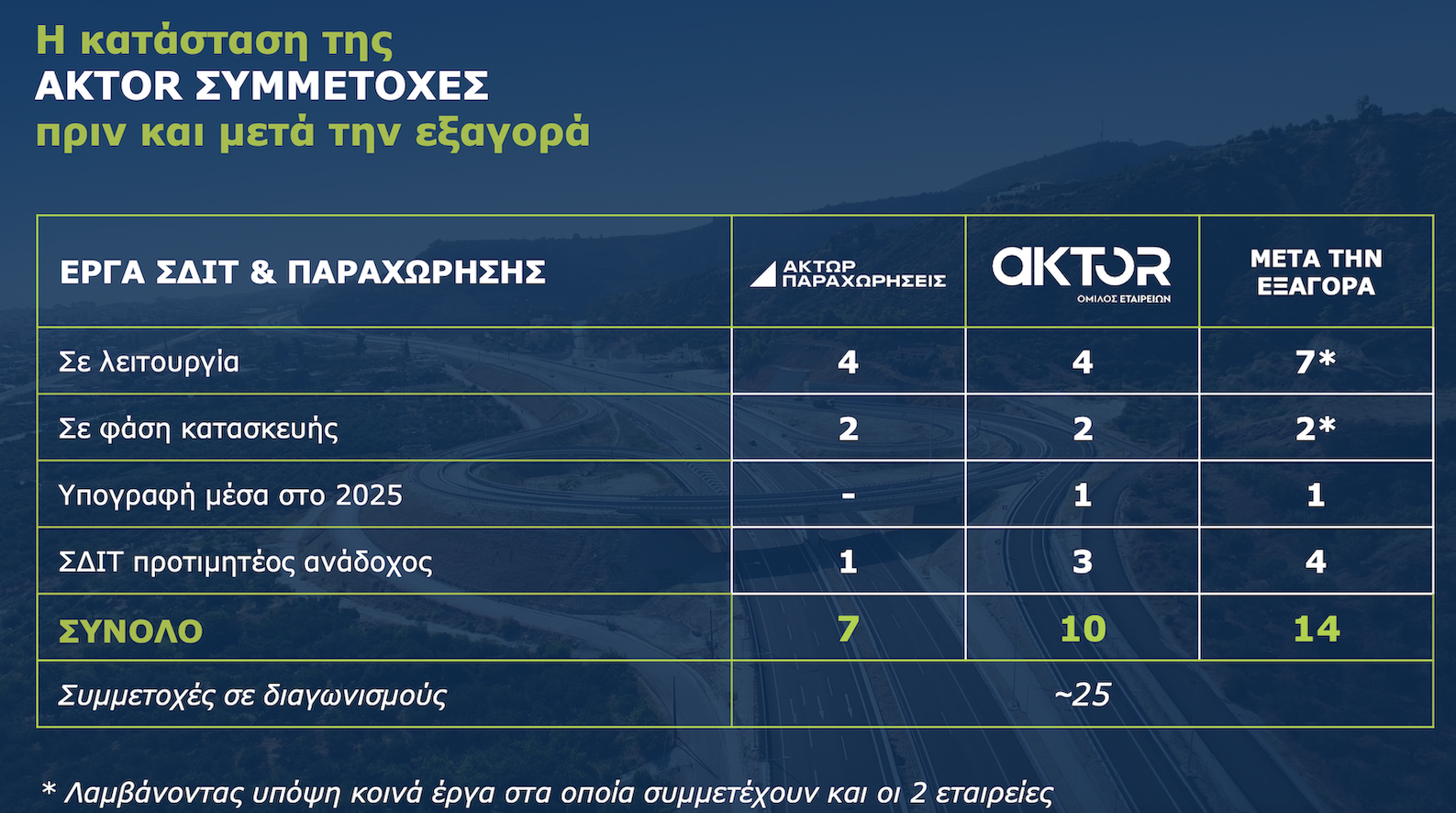 Η κατάσταση της
AKTOR ΣΥΜΜΕΤΟΧΕΣ
πριν και μετά την εξαγορά

| ΕΡΓΑ ΣΔΙΤ & ΠΑΡΑΧΩΡΗΣΗΣ | ΑΚΤΩΡ ΠΑΡΑΧΩΡΗΣΕΙΣ | AKTOR ΟΜΙΛΟΣ ΕΤΑΙΡΕΙΩΝ | ΜΕΤΑ ΤΗΝ ΕΞΑΓΟΡΑ |
|---|---|---|---|
| Σε λειτουργία | 4 | 4 | 7* |
| Σε φάση κατασκευής | 2 | 2 | 2* |
| Υπογραφή μέσα στο 2025 | - | 1 | 1 |
| ΣΔΙΤ προτιμητέος ανάδοχος | 1 | 3 | 4 |
| ΣΥΝΟΛΟ | 7 | 10 | 14 |
| Συμμετοχές σε διαγωνισμούς | ~25 | | |

* Λαμβάνοντας υπόψη κοινά έργα στα οποία συμμετέχουν και οι 2 εταιρείες